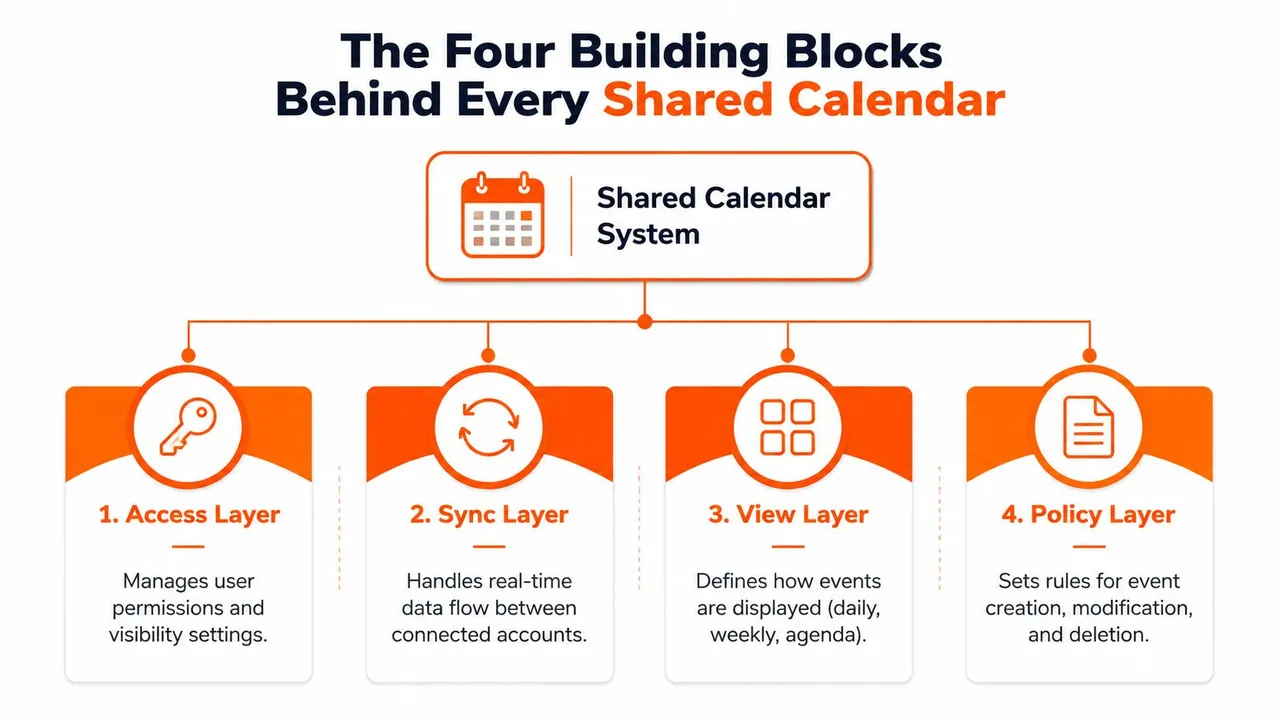 The Four Building Blocks Behind Every Shared Calendar

Shared Calendar System

1. Access Layer

Manages user permissions and visibility settings.

2. Sync Layer

Handles real-time data flow between connected accounts.

3. View Layer

Defines how events are displayed (daily, weekly, agenda).

4. Policy Layer

Sets rules for event creation, modification, and deletion.